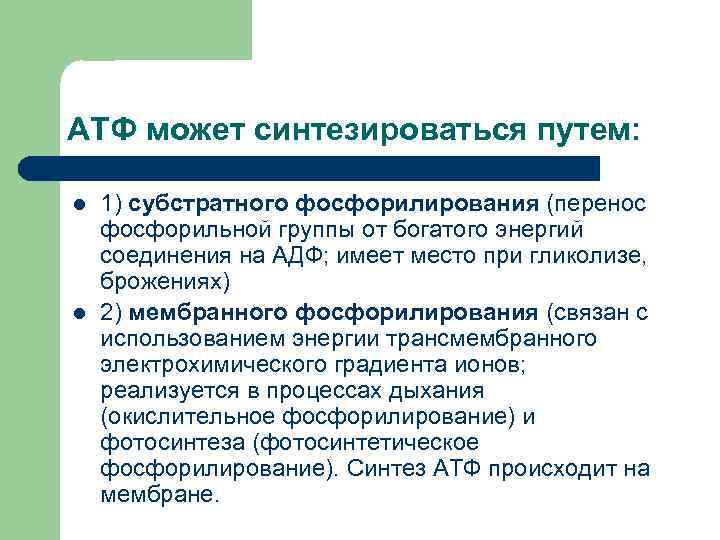 АТФ может синтезироваться путем:

1) субстратного фосфорилирования (перенос фосфорильной группы от богатого энергий соединения на АДФ; имеет место при гликолизе, брожениях)

2) мембранного фосфорилирования (связан с использованием энергии трансмембранного электрохимического градиента ионов; реализуется в процессах дыхания (окислительное фосфорилирование) и фотосинтеза (фотосинтетическое фосфорилирование). Синтез АТФ происходит на мембране.